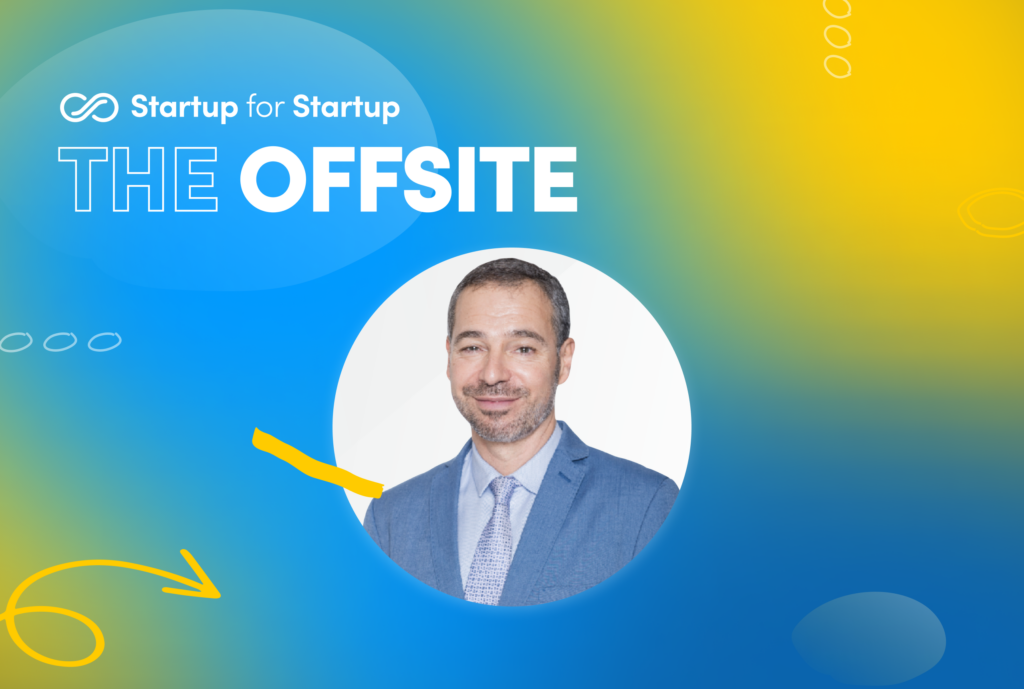 Startup for Startup

THE OFFSITE